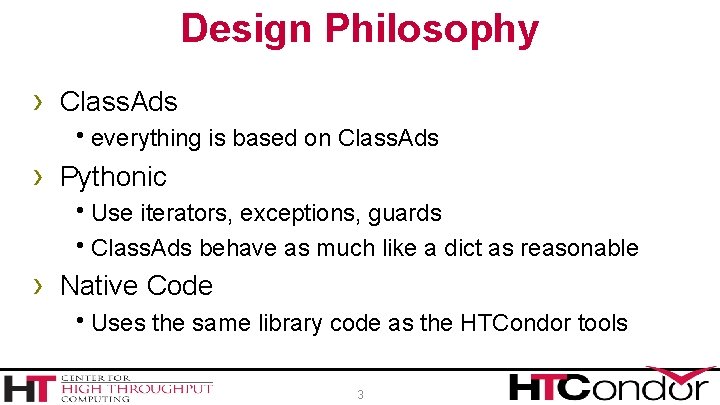 Design Philosophy

› ClassAds
• everything is based on ClassAds

› Pythonic
• Use iterators, exceptions, guards
• ClassAds behave as much like a dict as reasonable

› Native Code
• Uses the same library code as the HTCondor tools

HT CENTER FOR HIGH THROUGHPUT COMPUTING

3

HTCondor